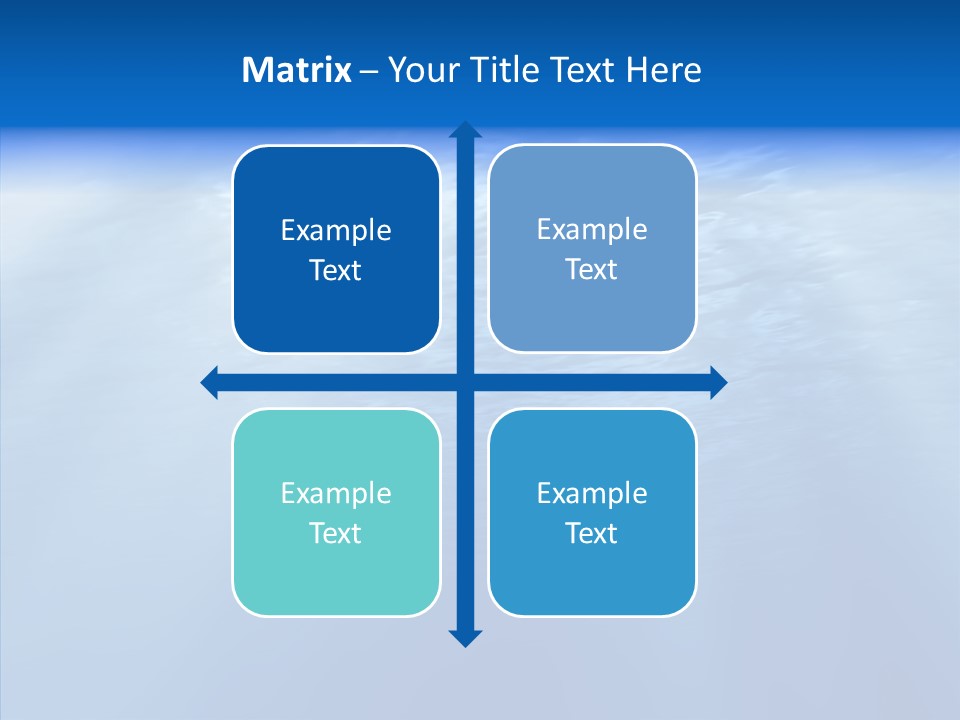 Matrix – Your Title Text Here

Example Text

Example Text

Example Text

Example Text